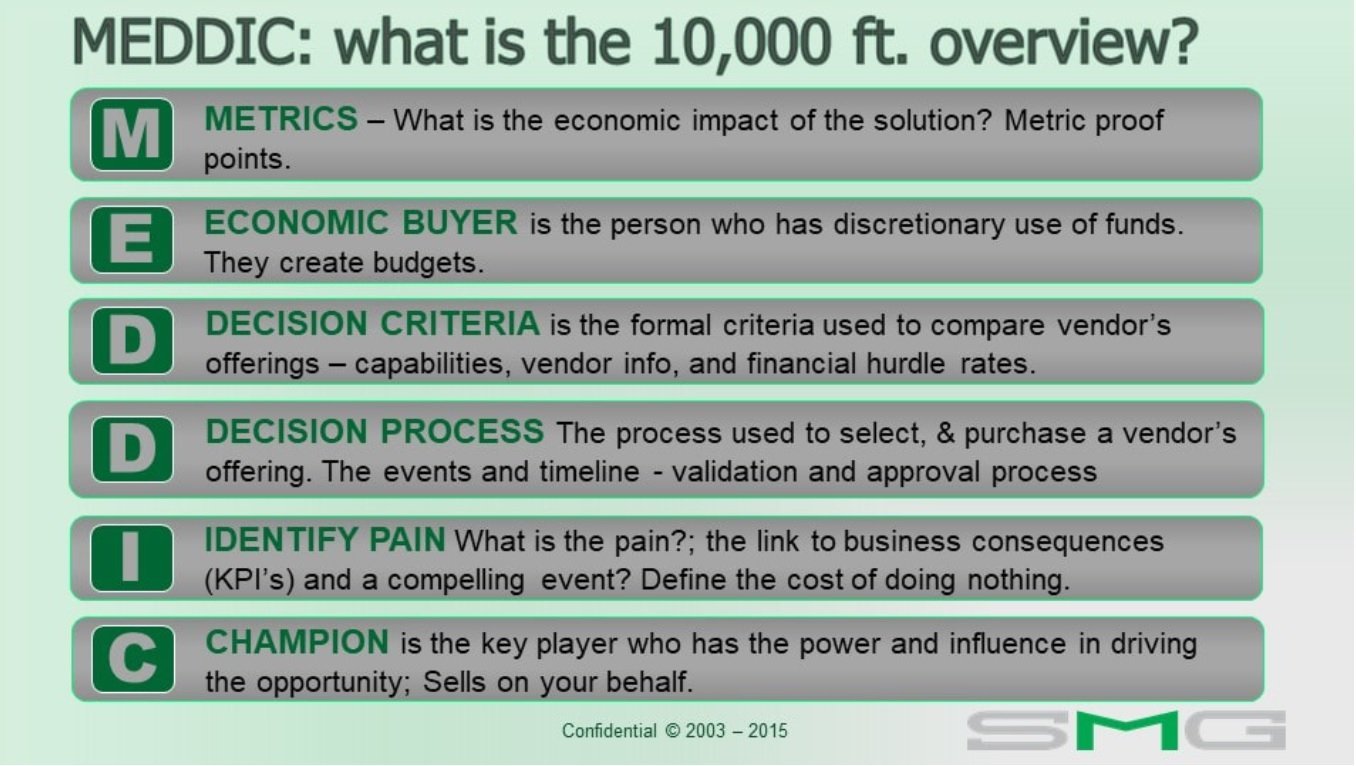 MEDDIC: what is the 10,000 ft. overview?

M METRICS – What is the economic impact of the solution? Metric proof points.

E ECONOMIC BUYER is the person who has discretionary use of funds. They create budgets.

D DECISION CRITERIA is the formal criteria used to compare vendor's offerings – capabilities, vendor info, and financial hurdle rates.

D DECISION PROCESS The process used to select, & purchase a vendor's offering. The events and timeline - validation and approval process

I IDENTIFY PAIN What is the pain?; the link to business consequences (KPI's) and a compelling event? Define the cost of doing nothing.

C CHAMPION is the key player who has the power and influence in driving the opportunity; Sells on your behalf.

Confidential © 2003 – 2015

SMG